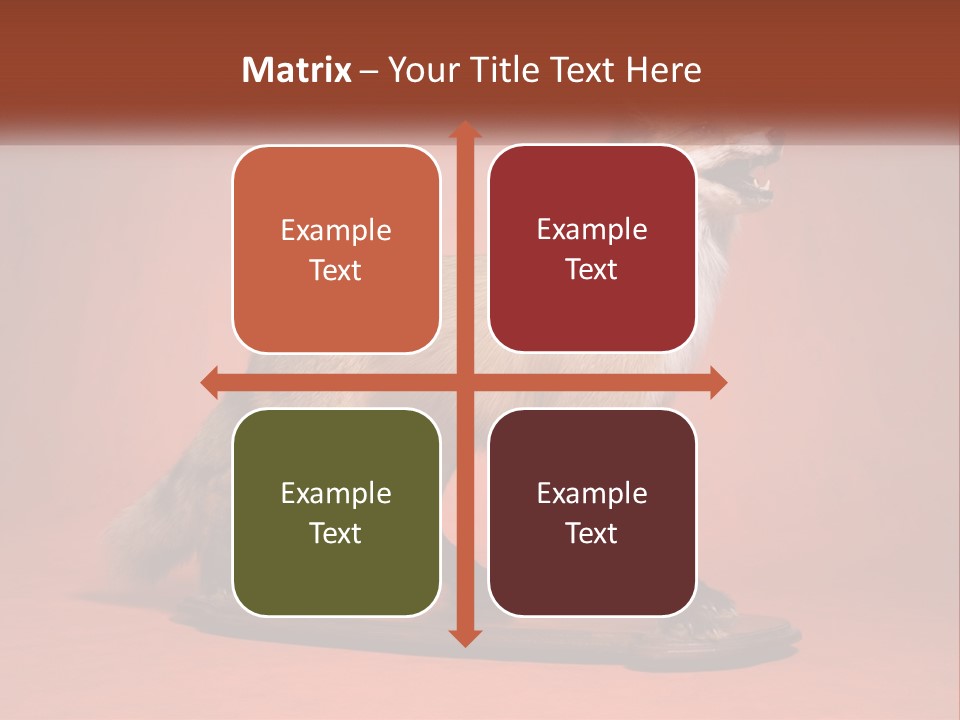 Matrix – Your Title Text Here

Example Text

Example Text

Example Text

Example Text